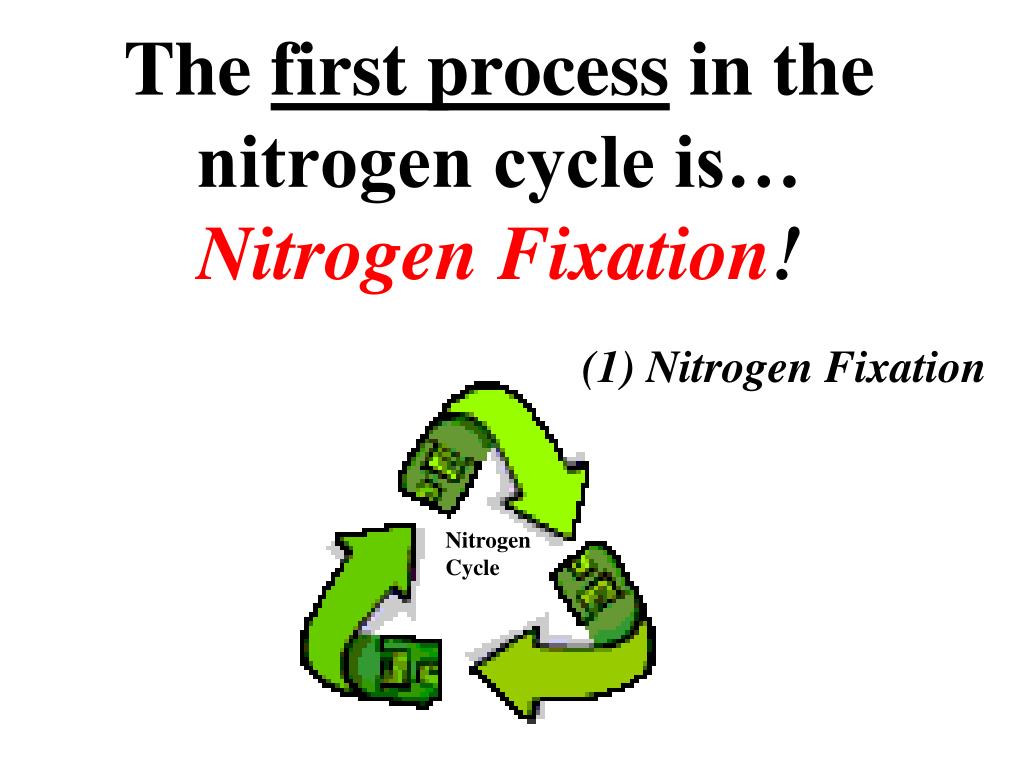 The first process in the nitrogen cycle is… Nitrogen Fixation!

(1) Nitrogen Fixation

Nitrogen Cycle